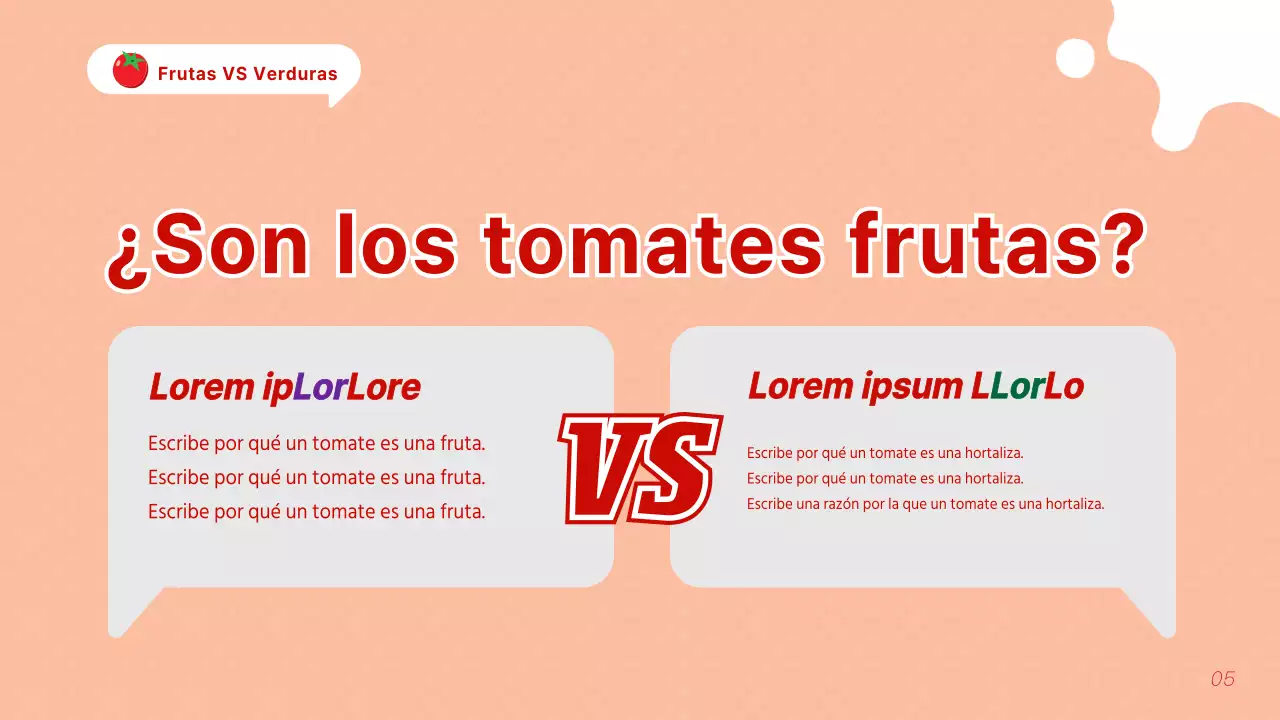 Frutas VS Verduras

¿Son los tomates frutas?

Lorem ipLorLore

Escribe por qué un tomate es una fruta.
Escribe por qué un tomate es una fruta.
Escribe por qué un tomate es una fruta.

VS

Lorem ipsum LLorLo

Escribe por qué un tomate es una hortaliza.
Escribe por qué un tomate es una hortaliza.
Escribe una razón por la que un tomate es una hortaliza.

05